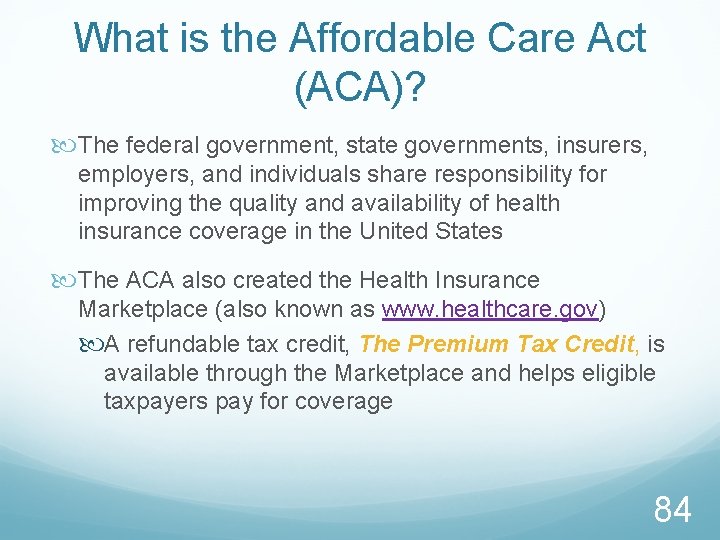 What is the Affordable Care Act (ACA)?

The federal government, state governments, insurers, employers, and individuals share responsibility for improving the quality and availability of health insurance coverage in the United States

The ACA also created the Health Insurance Marketplace (also known as www.healthcare.gov)

A refundable tax credit, The Premium Tax Credit, is available through the Marketplace and helps eligible taxpayers pay for coverage

84